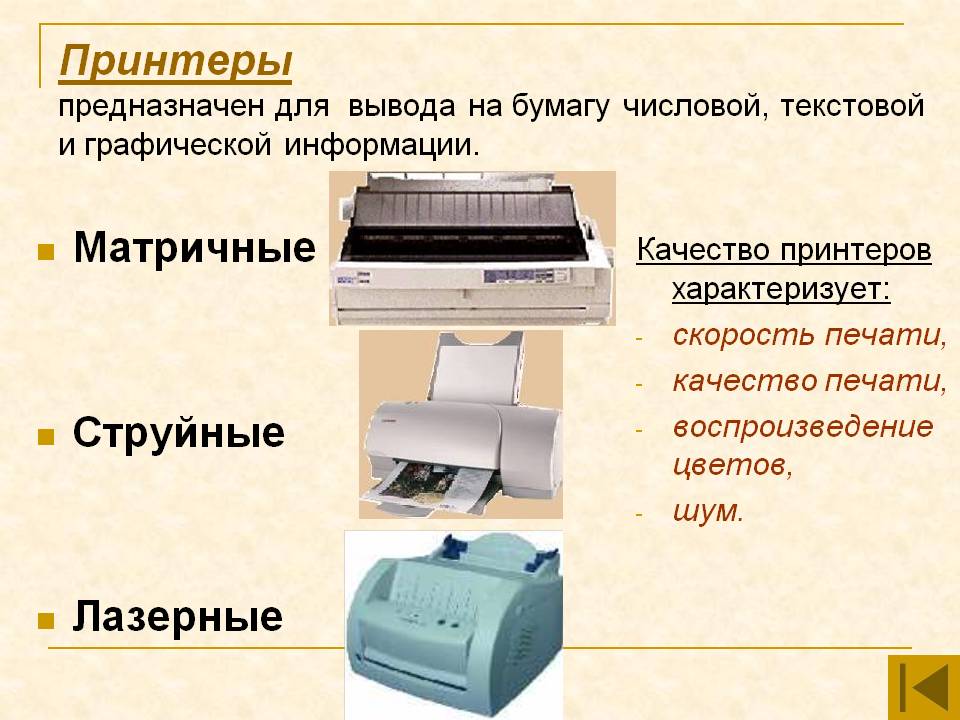 Принтеры
предназначен для вывода на бумагу числовой, текстовой и графической информации.

Матричные

Струйные

Лазерные

Качество принтеров характеризует:
- скорость печати,
- качество печати,
- воспроизведение цветов,
- шум.